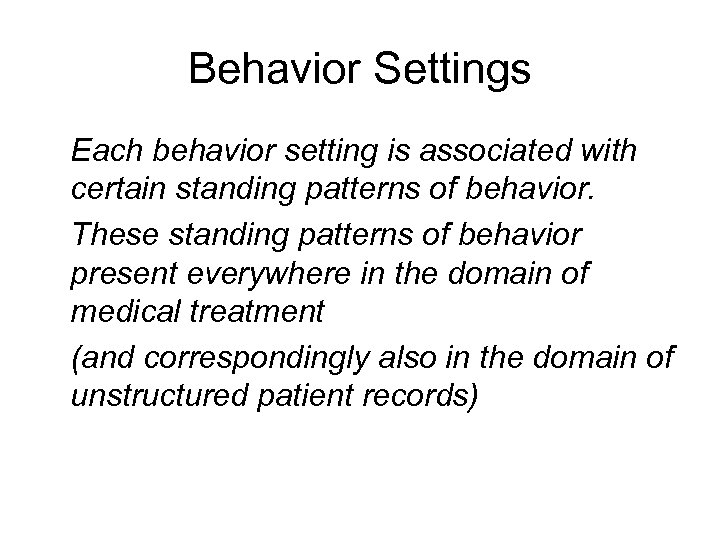 Behavior Settings

Each behavior setting is associated with certain standing patterns of behavior.

These standing patterns of behavior present everywhere in the domain of medical treatment

(and correspondingly also in the domain of unstructured patient records)